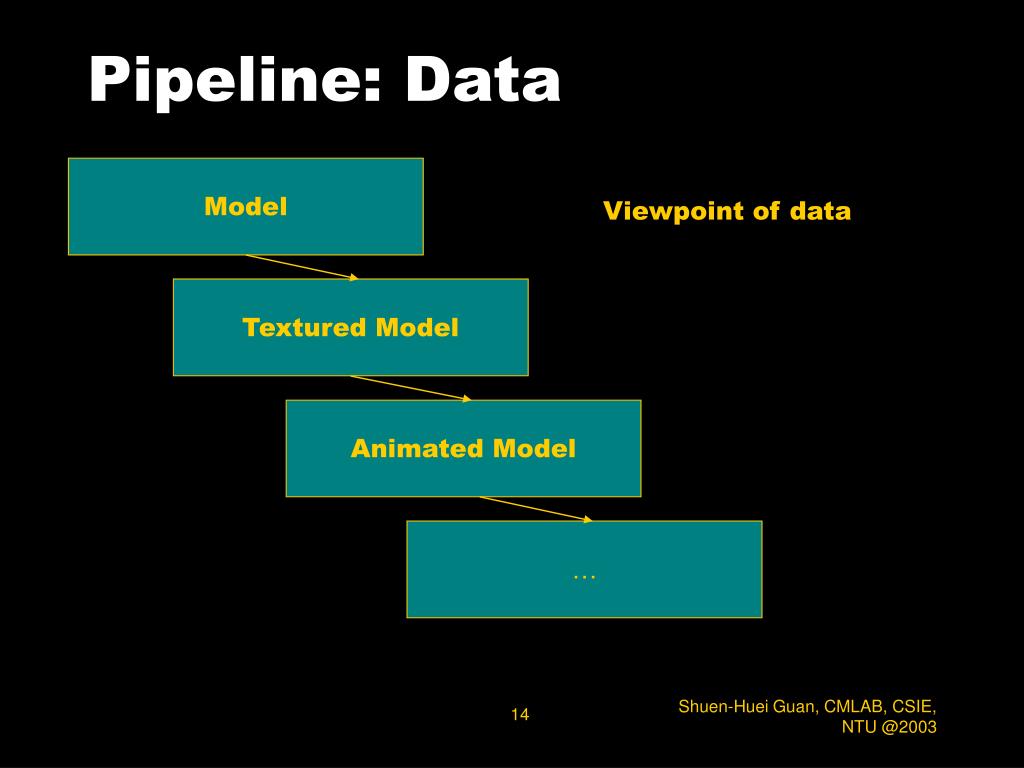 Pipeline: Data

Model

Viewpoint of data

Textured Model

Animated Model

…

14

Shuen-Huei Guan, CMLAB, CSIE, NTU @2003